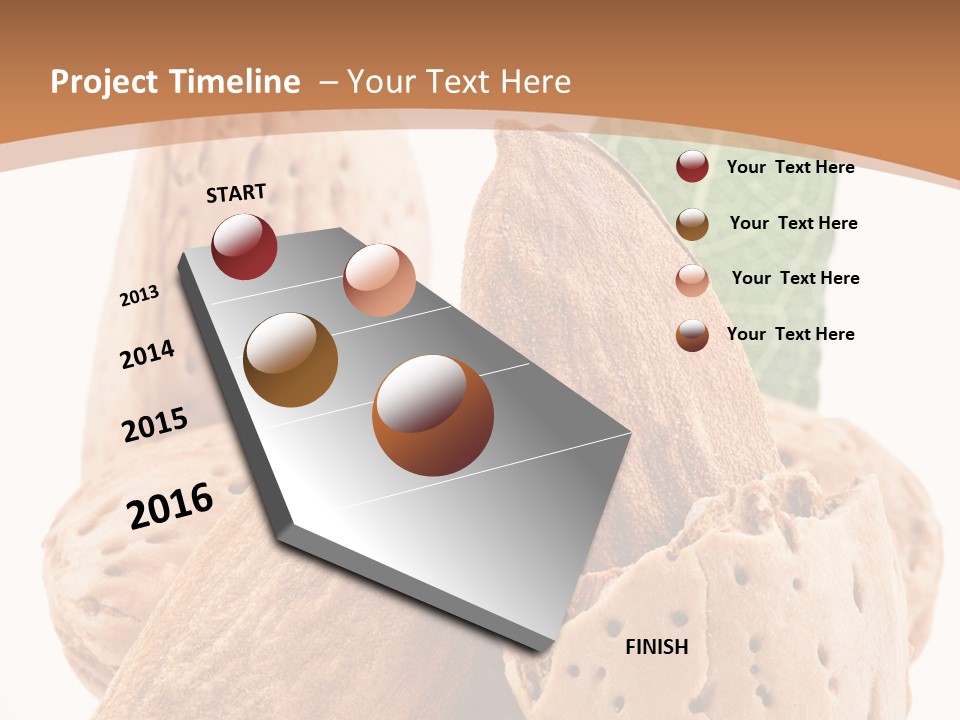 Project Timeline – Your Text Here

START

2013

2014

2015

2016

FINISH

Your Text Here

Your Text Here

Your Text Here

Your Text Here